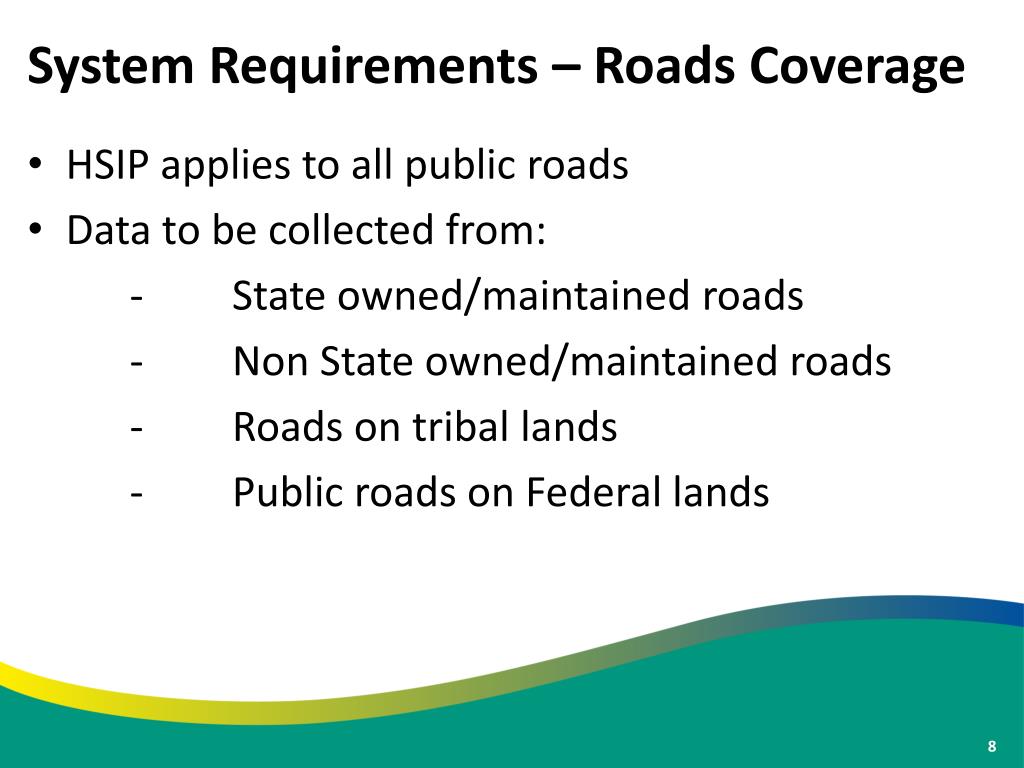 System Requirements – Roads Coverage

• HSIP applies to all public roads
• Data to be collected from:
- State owned/maintained roads
- Non State owned/maintained roads
- Roads on tribal lands
- Public roads on Federal lands

8